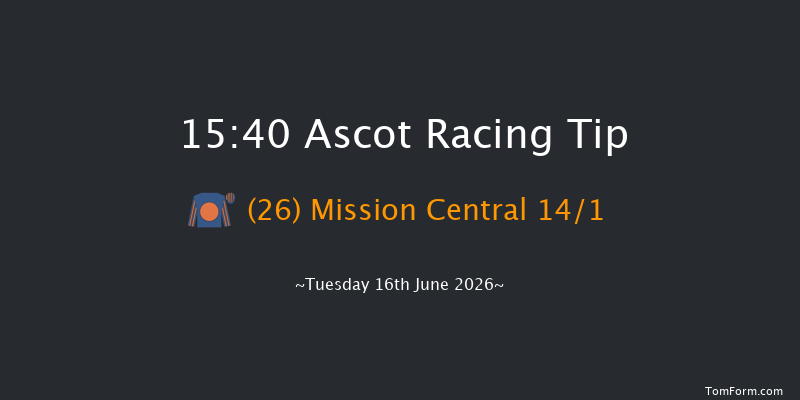 15:40 Ascot Racing Tip

(26) Mission Central 14/1

~Tuesday 16th June 2026~

TomForm.com